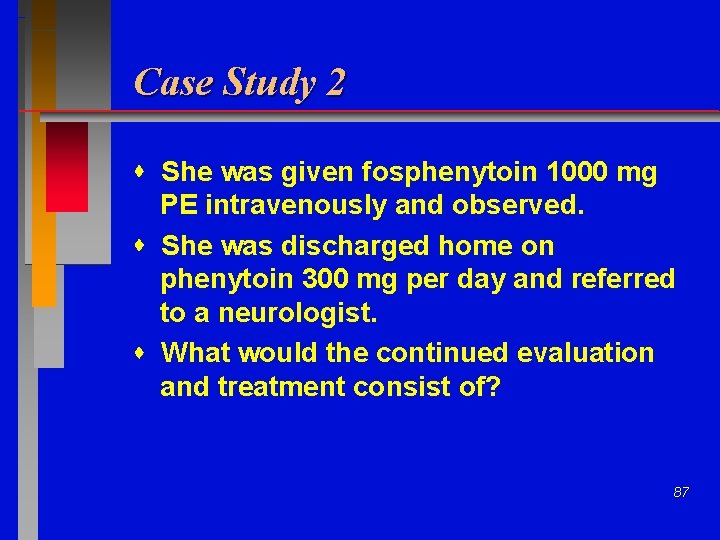 Case Study 2

- She was given fosphenytoin 1000 mg PE intravenously and observed.
- She was discharged home on phenytoin 300 mg per day and referred to a neurologist.
- What would the continued evaluation and treatment consist of?

87